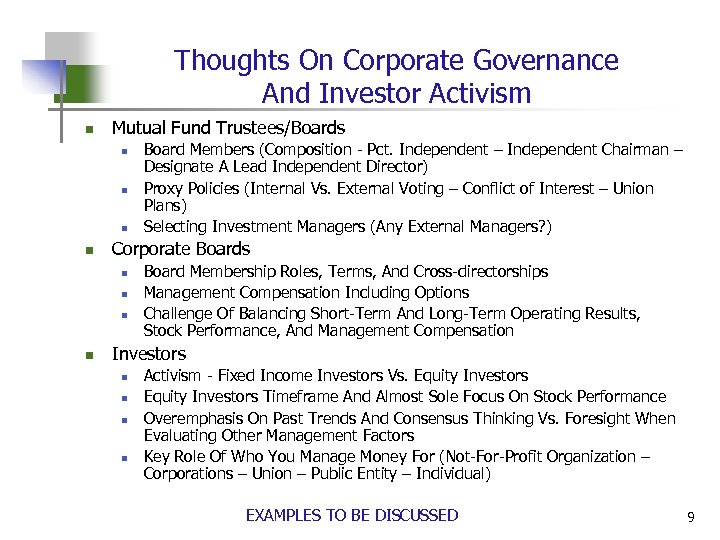 Thoughts On Corporate Governance And Investor Activism

- Mutual Fund Trustees/Boards
  - Board Members (Composition - Pct. Independent – Independent Chairman – Designate A Lead Independent Director)
  - Proxy Policies (Internal Vs. External Voting – Conflict of Interest – Union Plans)
  - Selecting Investment Managers (Any External Managers?)
- Corporate Boards
  - Board Membership Roles, Terms, And Cross-directorships
  - Management Compensation Including Options
  - Challenge Of Balancing Short-Term And Long-Term Operating Results, Stock Performance, And Management Compensation
- Investors
  - Activism - Fixed Income Investors Vs. Equity Investors
  - Equity Investors Timeframe And Almost Sole Focus On Stock Performance
  - Overemphasis On Past Trends And Consensus Thinking Vs. Foresight When Evaluating Other Management Factors
  - Key Role Of Who You Manage Money For (Not-For-Profit Organization – Corporations – Union – Public Entity – Individual)

EXAMPLES TO BE DISCUSSED

9